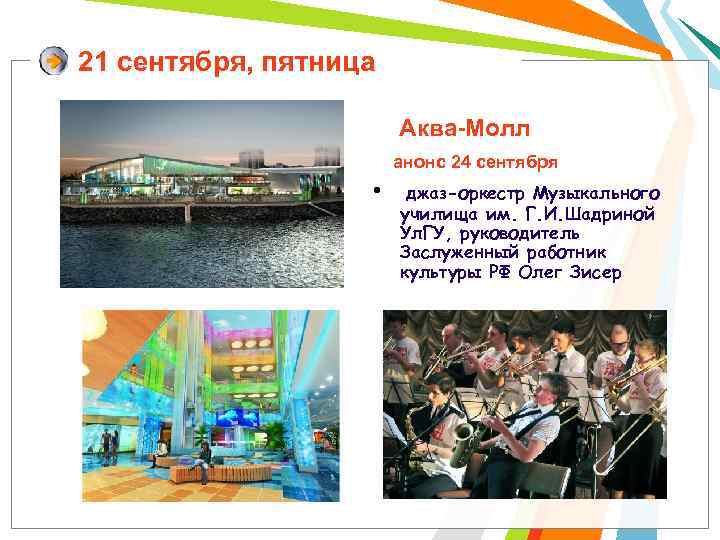 21 сентября, пятница

Аква-Молл

анонс 24 сентября

• джаз-оркестр Музыкального училища им. Г.И.Шадриной УлГУ, руководитель Заслуженный работник культуры РФ Олег Зисер